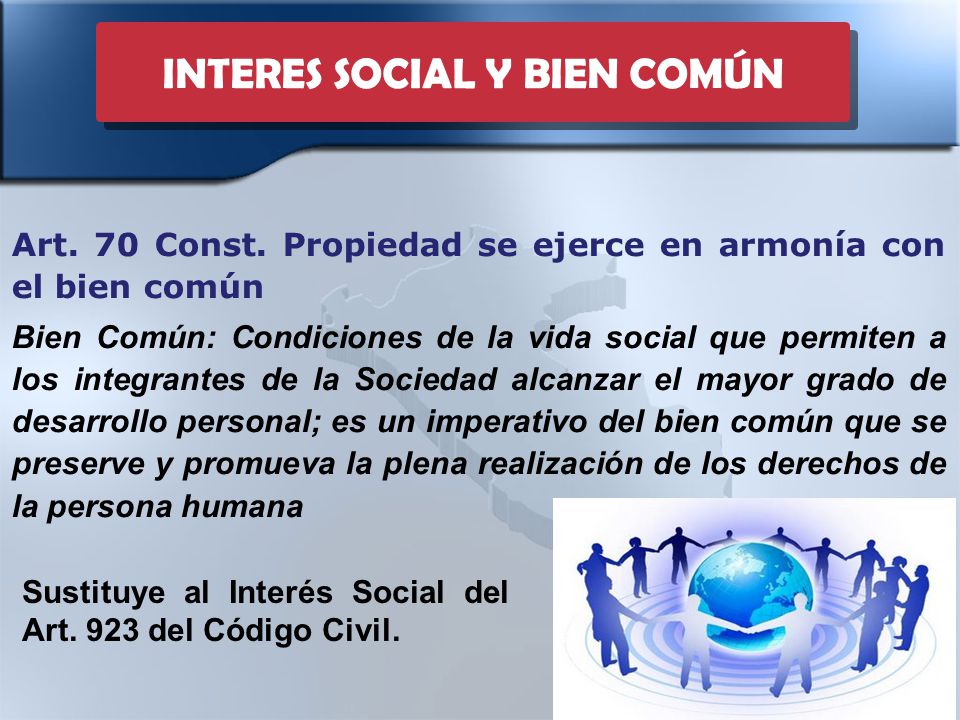 INTERES SOCIAL Y BIEN COMÚN

Art. 70 Const. Propiedad se ejerce en armonía con el bien común

Bien Común: Condiciones de la vida social que permiten a los integrantes de la Sociedad alcanzar el mayor grado de desarrollo personal; es un imperativo del bien común que se preserve y promueva la plena realización de los derechos de la persona humana

Sustituye al Interés Social del Art. 923 del Código Civil.